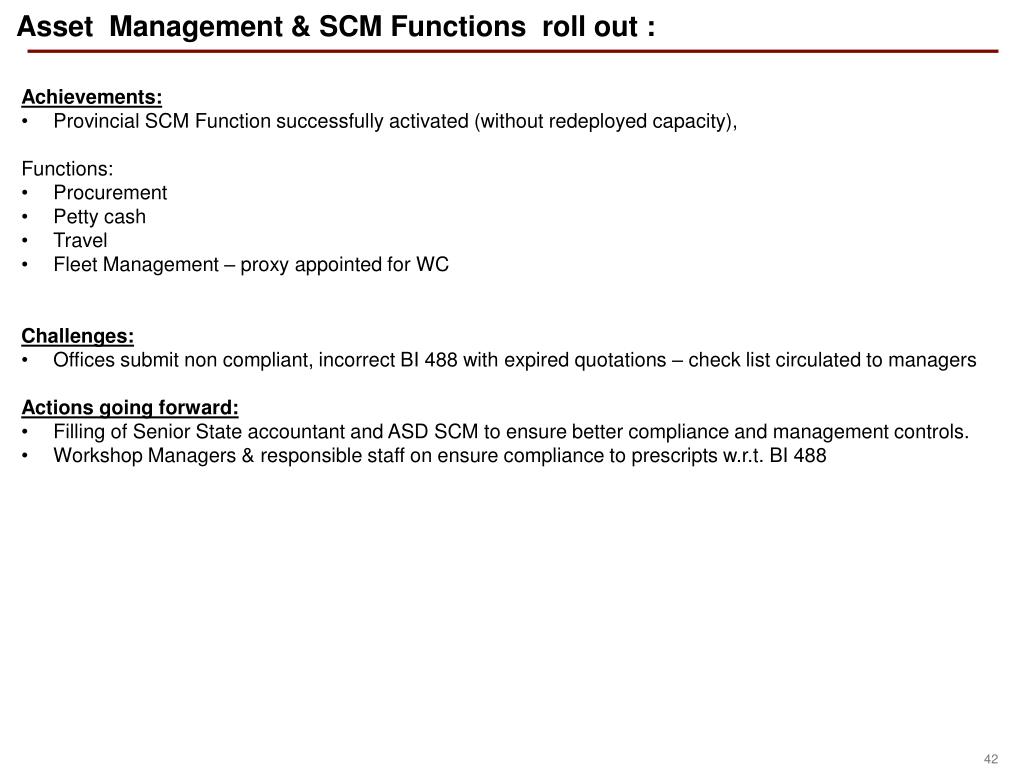 Asset Management & SCM Functions roll out :

Achievements:
• Provincial SCM Function successfully activated (without redeployed capacity),

Functions:
• Procurement
• Petty cash
• Travel
• Fleet Management – proxy appointed for WC

Challenges:
• Offices submit non compliant, incorrect BI 488 with expired quotations – check list circulated to managers

Actions going forward:
• Filling of Senior State accountant and ASD SCM to ensure better compliance and management controls.
• Workshop Managers & responsible staff on ensure compliance to prescripts w.r.t. BI 488

42